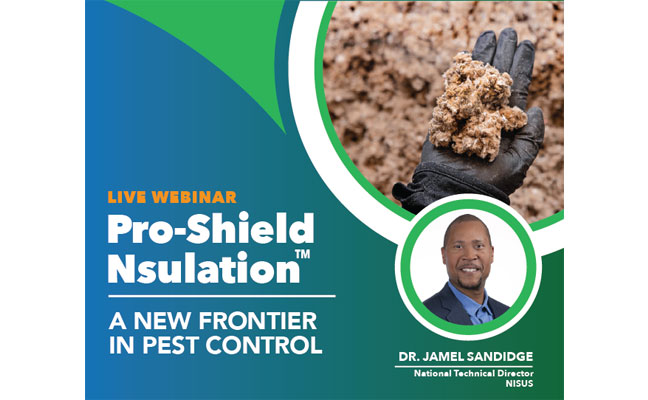 LIVE WEBINAR
Pro-Shield Nsulation™

A NEW FRONTIER IN PEST CONTROL

DR. JAMEL SANDIDGE
National Technical Director
NISUS